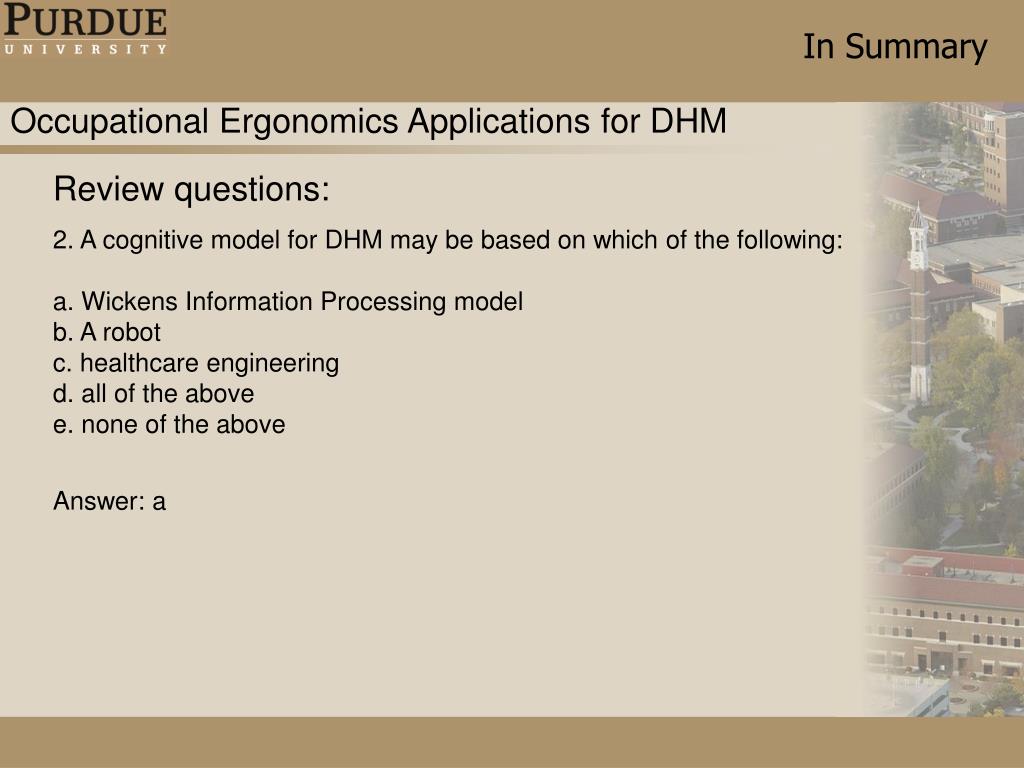 PURDUE
UNIVERSITY

In Summary

Occupational Ergonomics Applications for DHM

Review questions:

2. A cognitive model for DHM may be based on which of the following:

a. Wickens Information Processing model
b. A robot
c. healthcare engineering
d. all of the above
e. none of the above

Answer: a